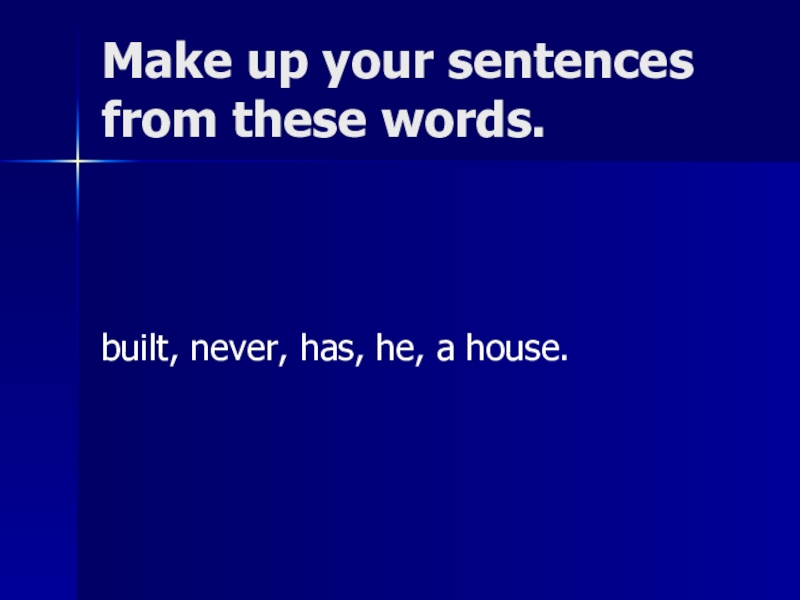 Make up your sentences from these words.

built, never, has, he, a house.